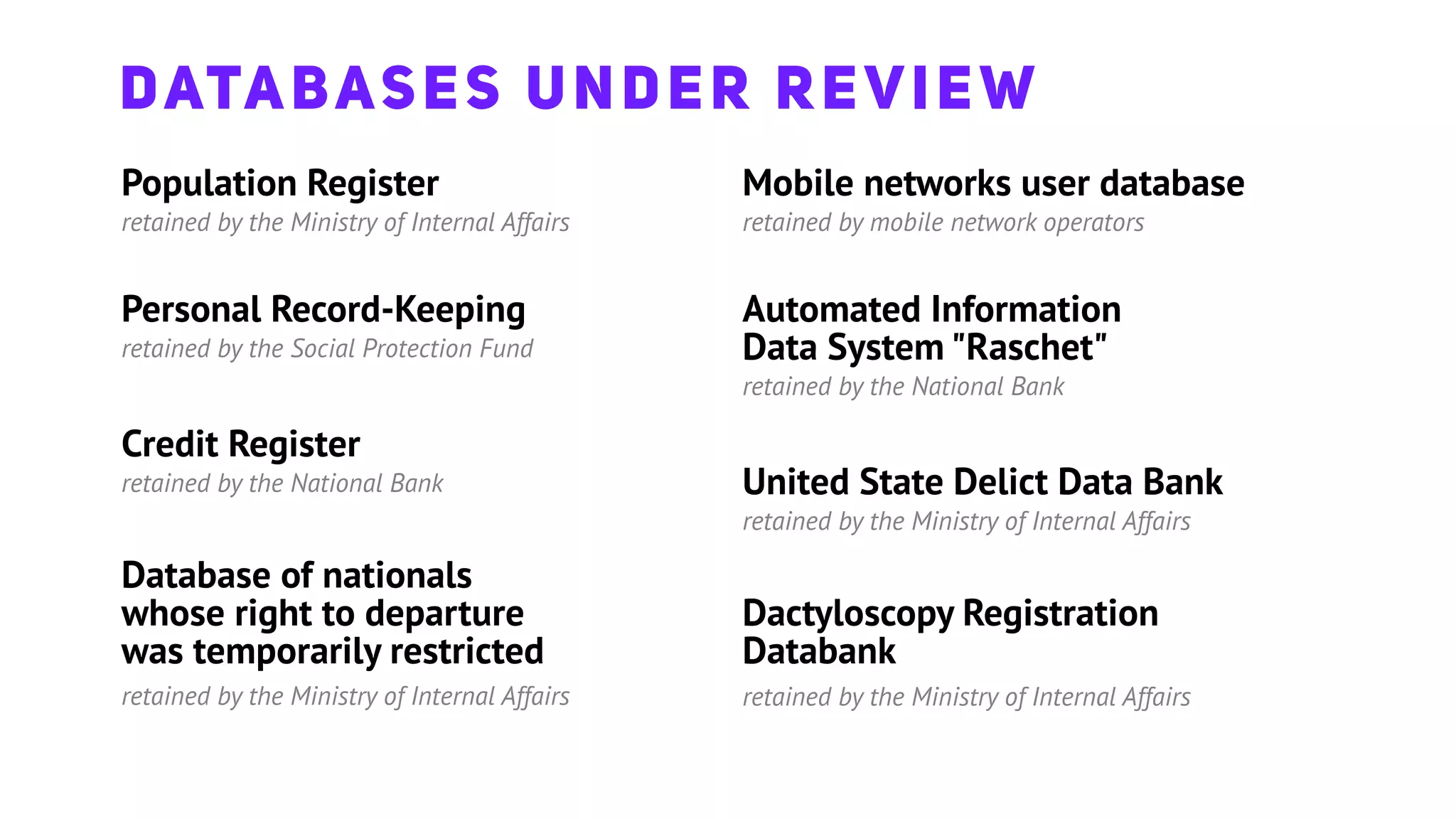 DATABASES UNDER REVIEW

Population Register
retained by the Ministry of Internal Affairs

Personal Record-Keeping
retained by the Social Protection Fund

Credit Register
retained by the National Bank

Database of nationals whose right to departure was temporarily restricted
retained by the Ministry of Internal Affairs

Mobile networks user database
retained by mobile network operators

Automated Information Data System "Raschet"
retained by the National Bank

United State Delict Data Bank
retained by the Ministry of Internal Affairs

Dactyloscopy Registration Databank
retained by the Ministry of Internal Affairs